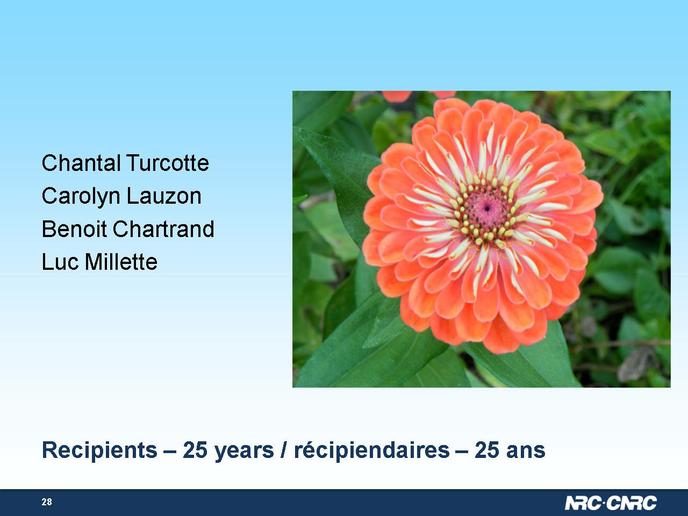 Chantal Turcotte
Carolyn Lauzon
Benoit Chartrand
Luc Millette

Recipients – 25 years / récipiendaires – 25 ans

28

NRC·CNRC